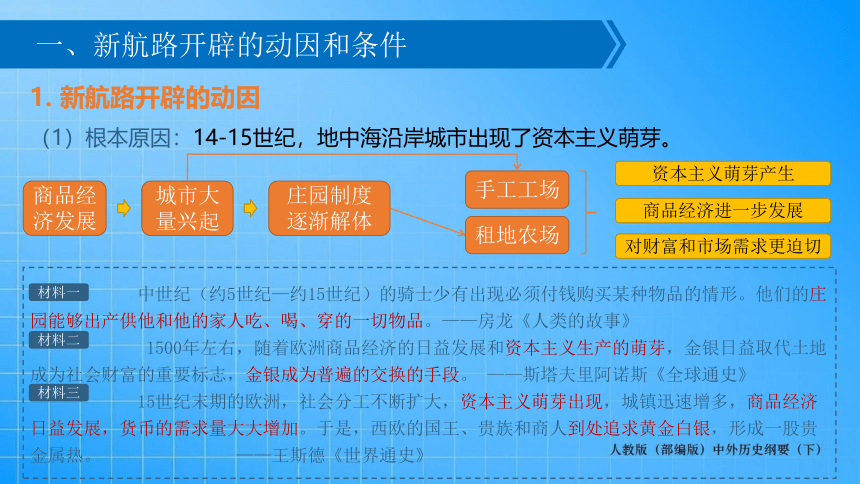 一、新航路开辟的动因和条件

1. 新航路开辟的动因

（1）根本原因：14-15世纪，地中海沿岸城市出现了资本主义萌芽。

商品经济发展

城市大量兴起

庄园制度逐渐解体

手工工场

租地农场

资本主义萌芽产生

商品经济进一步发展

对财富和市场需求更迫切

材料一　中世纪（约5世纪—约15世纪）的骑士少有出现必须付钱购买某种物品的情形。他们的庄园能够出产供他和他的家人吃、喝、穿的一切物品。——房龙《人类的故事》

材料二　1500年左右，随着欧洲商品经济的日益发展和资本主义生产的萌芽，金银日益取代土地成为社会财富的重要标志，金银成为普遍的交换的手段。　——斯塔夫里阿诺斯《全球通史》

材料三　15世纪末期的欧洲，社会分工不断扩大，资本主义萌芽出现，城镇迅速增多，商品经济日益发展，货币的需求量大大增加。于是，西欧的国王、贵族和商人到处追求黄金白银，形成一股贵金属热。　——王斯德《世界通史》

人教版（部编版）中外历史纲要（下）